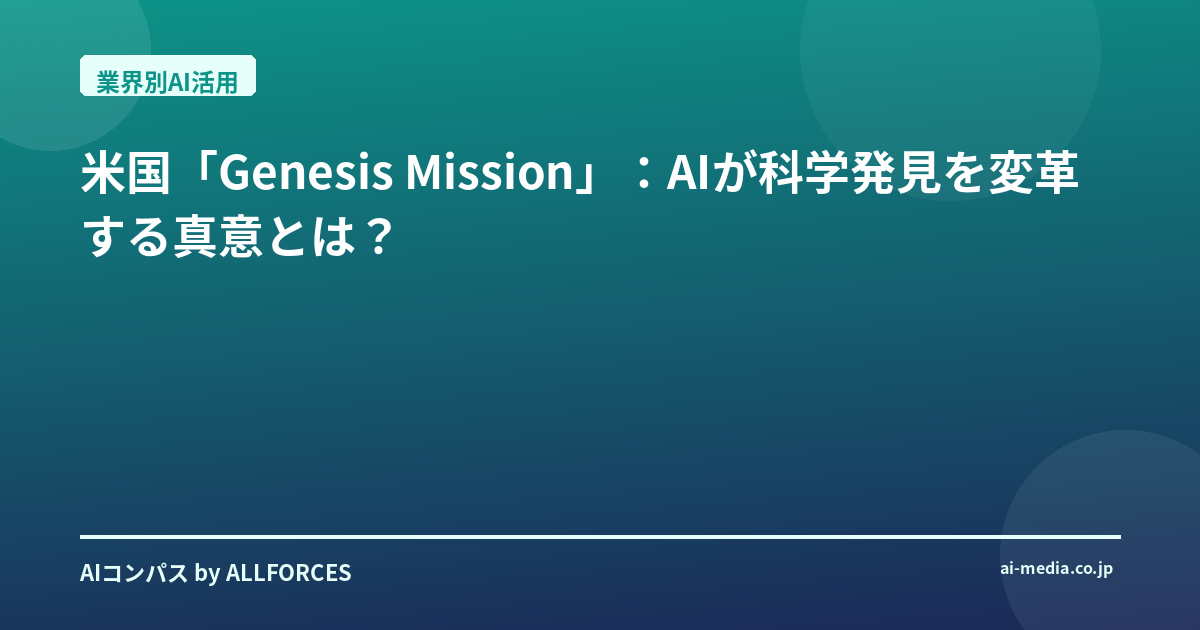 業界別AI活用

米国「Genesis Mission」：AIが科学発見を変革する真意とは？

AIコンパス by ALLFORCES

ai-media.co.jp